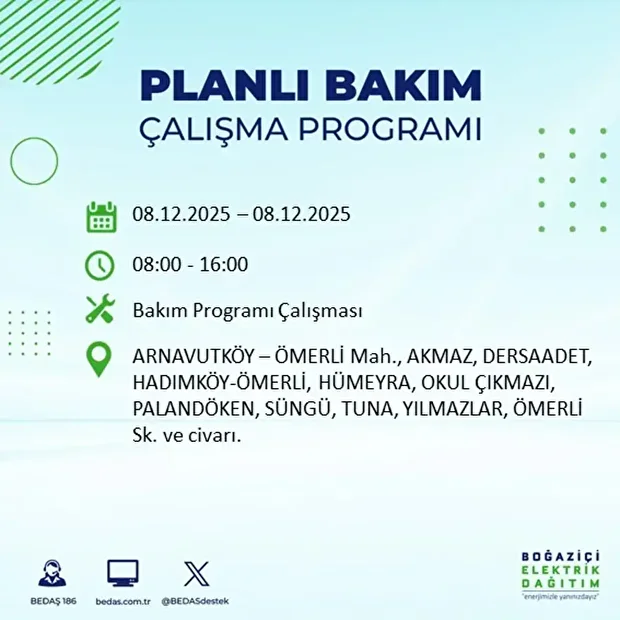 PLANLI BAKIM
ÇALIŞMA PROGRAMI

08.12.2025 – 08.12.2025

08:00 - 16:00

Bakım Programı Çalışması

ARNAVUTKÖY – ÖMERLİ Mah., AKMAZ, DERSAADET, HADIMKÖY-ÖMERLİ, HÜMEYRA, OKUL ÇIKMAZI, PALANDÖKEN, SÜNGÜ, TUNA, YILMAZLAR, ÖMERLİ Sk. ve civarı.

BEDAŞ 186
bedas.com.tr
@BEDASdestek

BOĞAZİÇİ
ELEKTRİK
DAĞITIM
"enerjimizle yanınızdayız"